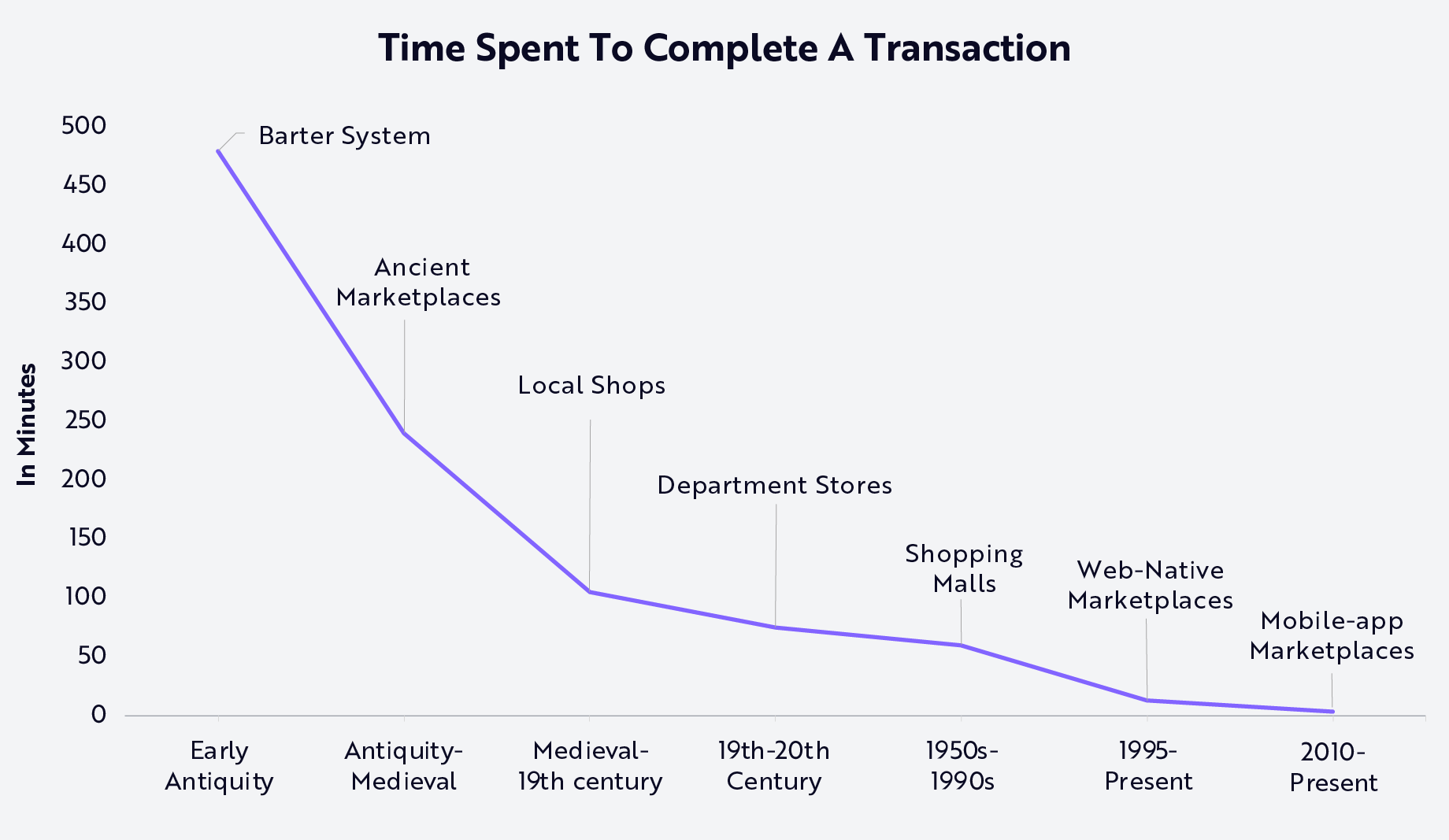 Time Spent To Complete A Transaction

In Minutes

500
450
400
350
300
250
200
150
100
50
0

Barter System

Ancient Marketplaces

Local Shops

Department Stores

Shopping Malls

Web-Native Marketplaces

Mobile-app Marketplaces

Early Antiquity

Antiquity-Medieval

Medieval-19th century

19th-20th Century

1950s-1990s

1995-Present

2010-Present